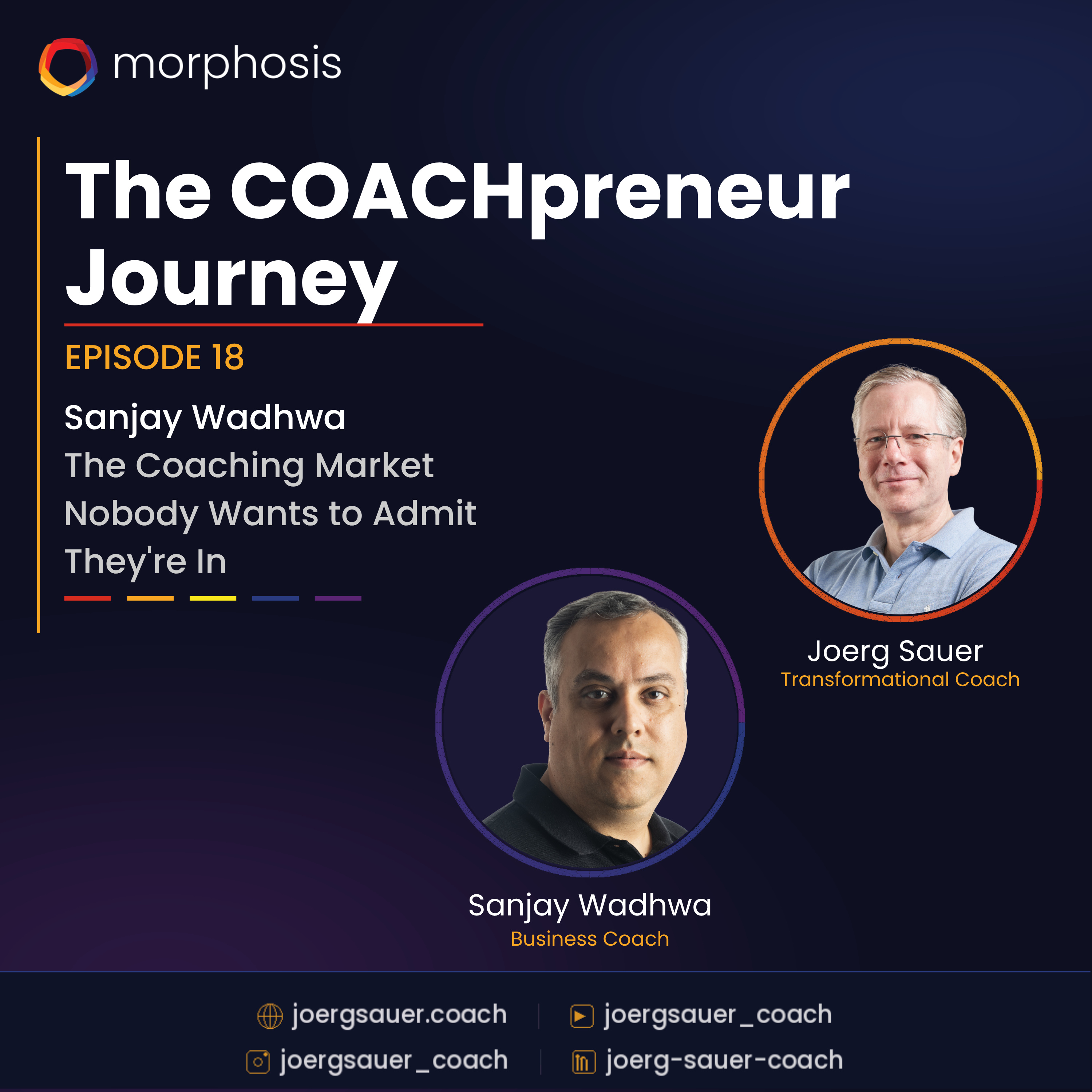 morphosis

The COACHpreneur Journey

EPISODE 18

Sanjay Wadhwa

The Coaching Market Nobody Wants to Admit They're In

Joerg Sauer
Transformational Coach

Sanjay Wadhwa
Business Coach

joergsauer.coach
joergsauer_coach
joergsauer_coach
joerg-sauer-coach